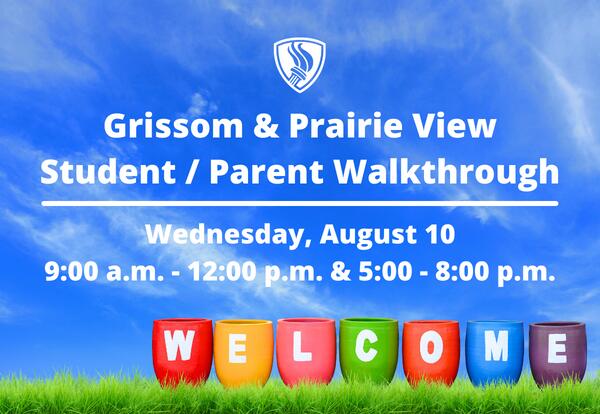 Grissom & Prairie View
Student / Parent Walkthrough

Wednesday, August 10
9:00 a.m. - 12:00 p.m. & 5:00 - 8:00 p.m.

WELCOME